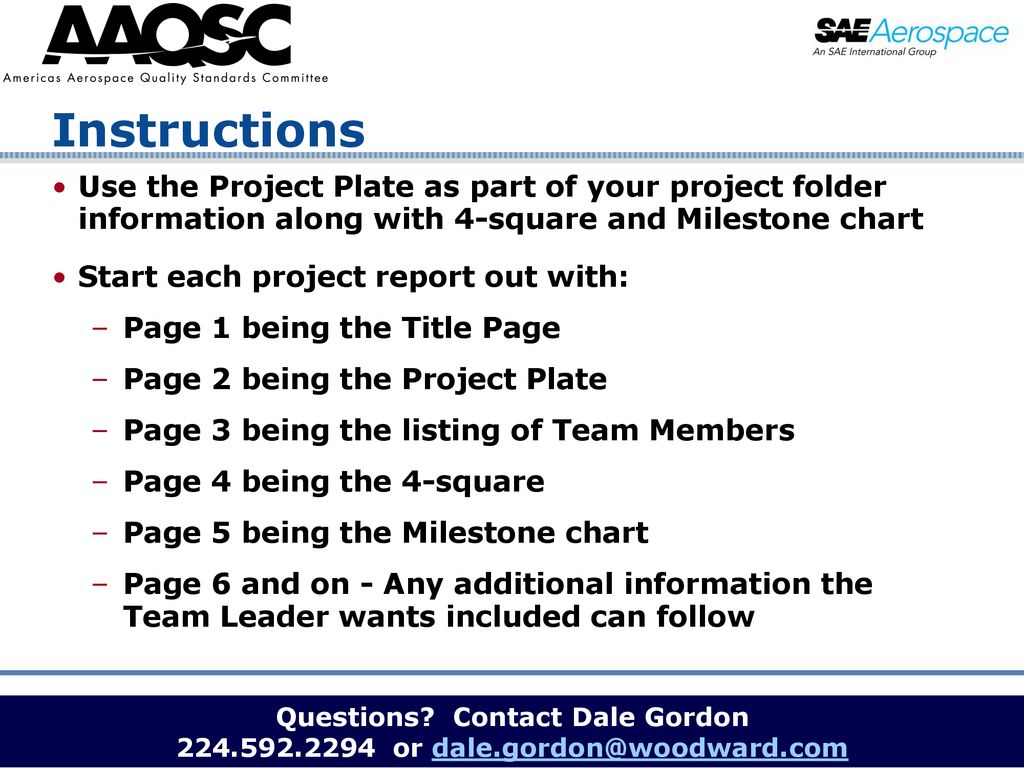 AAQSC
Americas Aerospace Quality Standards Committee

SAE Aerospace
An SAE International Group

Instructions

• Use the Project Plate as part of your project folder information along with 4-square and Milestone chart

• Start each project report out with:

– Page 1 being the Title Page

– Page 2 being the Project Plate

– Page 3 being the listing of Team Members

– Page 4 being the 4-square

– Page 5 being the Milestone chart

– Page 6 and on - Any additional information the Team Leader wants included can follow

Questions? Contact Dale Gordon
224.592.2294 or dale.gordon@woodward.com